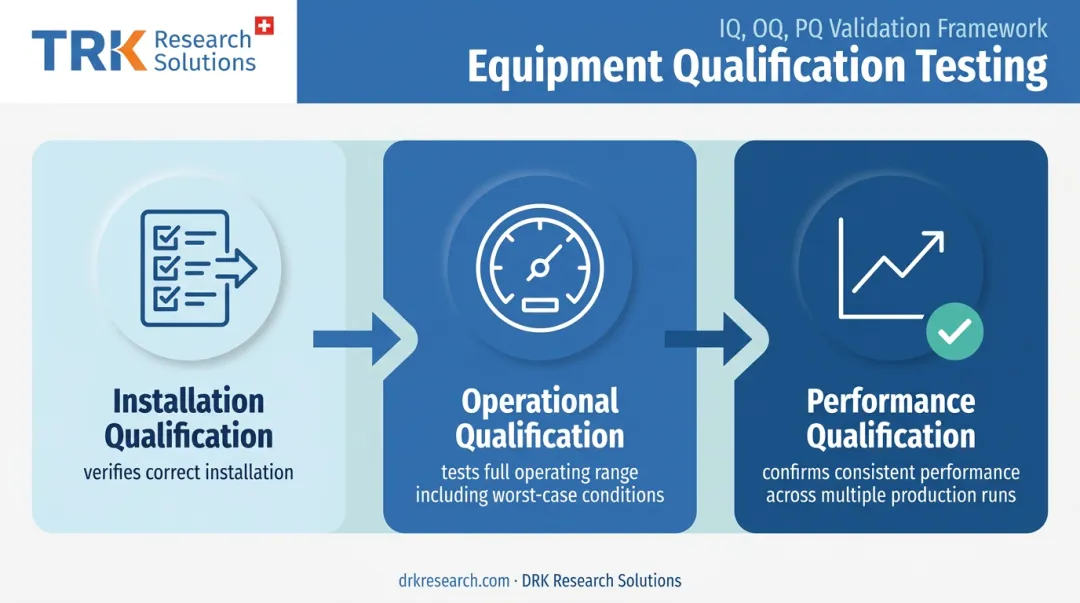 TRK Research Solutions

IQ, OQ, PQ Validation Framework

Equipment Qualification Testing

Installation Qualification
verifies correct installation

Operational Qualification
tests full operating range including worst-case conditions

Performance Qualification
confirms consistent performance across multiple production runs

drkresearch.com · DRK Research Solutions